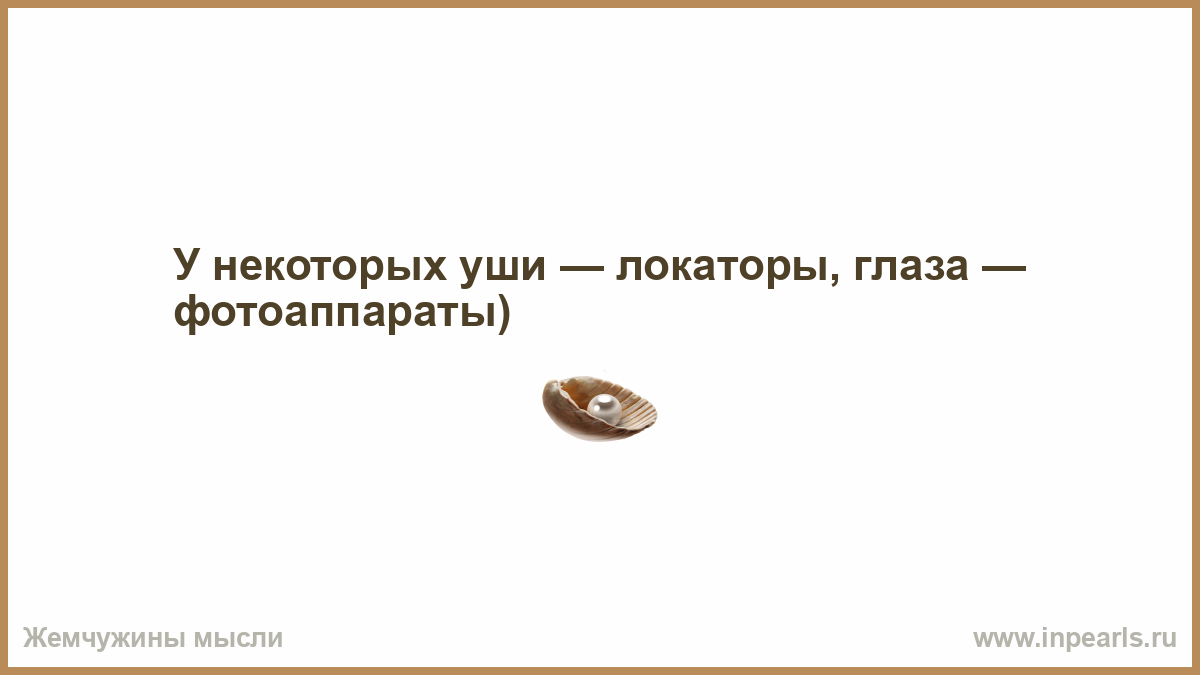 У некоторых уши — локаторы, глаза — фотоаппараты)

Жемчужины мысли

www.inpearls.ru